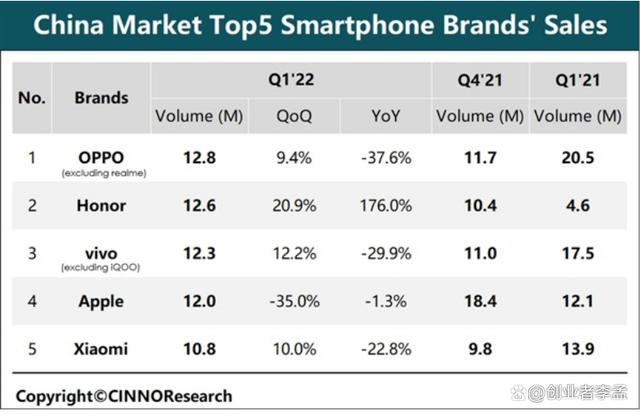 China Market Top5 Smartphone Brands' Sales

| No. | Brands | Q1'22 Volume (M) | Q1'22 QoQ | Q1'22 YoY | Q4'21 Volume (M) | Q1'21 Volume (M) |
|---|---|---|---|---|---|---|
| 1 | OPPO (excluding realme) | 12.8 | 9.4% | -37.6% | 11.7 | 20.5 |
| 2 | Honor | 12.6 | 20.9% | 176.0% | 10.4 | 4.6 |
| 3 | vivo (excluding iQOO) | 12.3 | 12.2% | -29.9% | 11.0 | 17.5 |
| 4 | Apple | 12.0 | -35.0% | -1.3% | 18.4 | 12.1 |
| 5 | Xiaomi | 10.8 | 10.0% | -22.8% | 9.8 | 13.9 |

Copyright©CINNOResearch

@创业者李孟